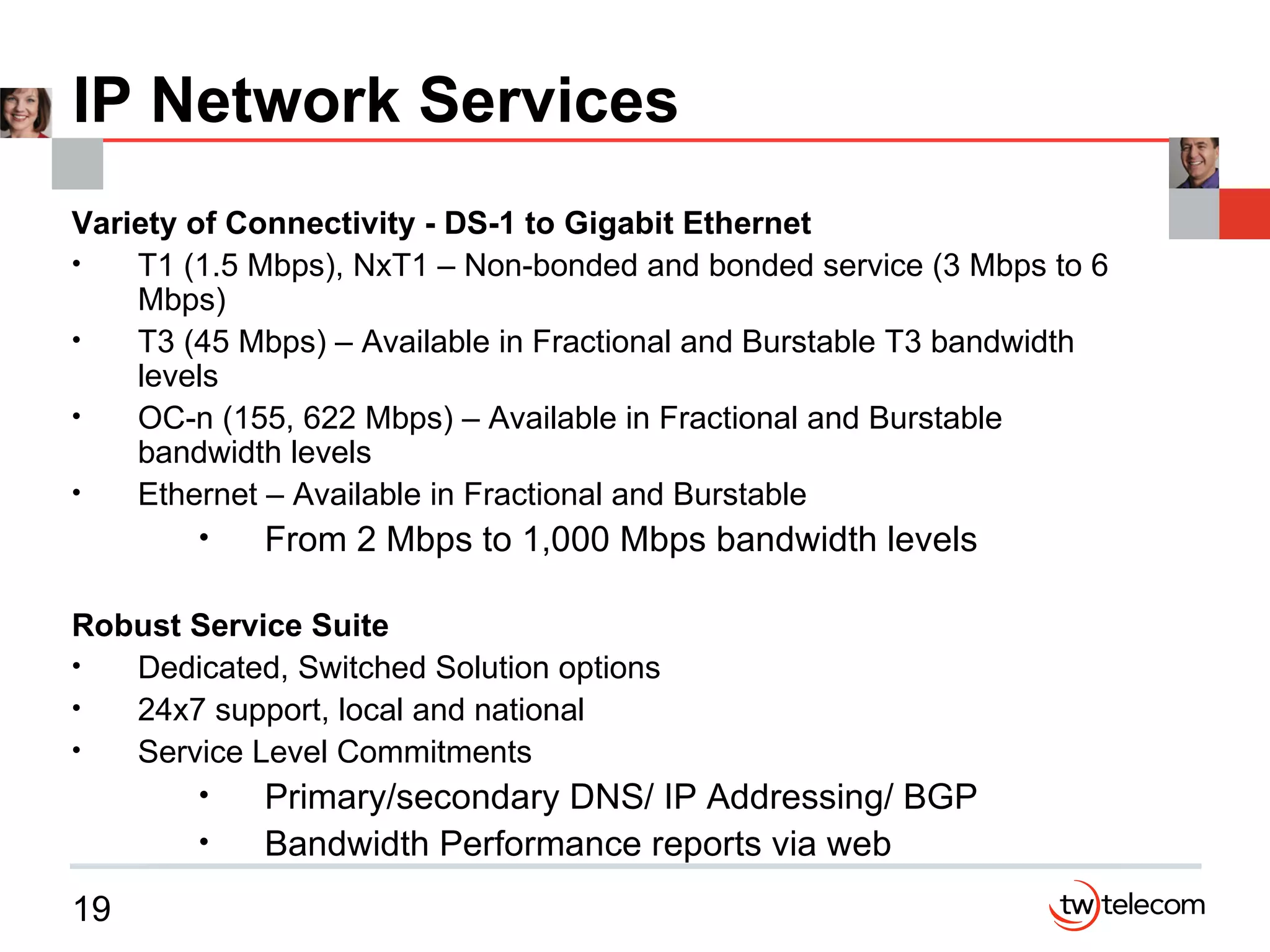 IP Network Services

Variety of Connectivity - DS-1 to Gigabit Ethernet
• T1 (1.5 Mbps), NxT1 – Non-bonded and bonded service (3 Mbps to 6 Mbps)
• T3 (45 Mbps) – Available in Fractional and Burstable T3 bandwidth levels
• OC-n (155, 622 Mbps) – Available in Fractional and Burstable bandwidth levels
• Ethernet – Available in Fractional and Burstable
  • From 2 Mbps to 1,000 Mbps bandwidth levels

Robust Service Suite
• Dedicated, Switched Solution options
• 24x7 support, local and national
• Service Level Commitments
  • Primary/secondary DNS/ IP Addressing/ BGP
  • Bandwidth Performance reports via web

19

tw telecom